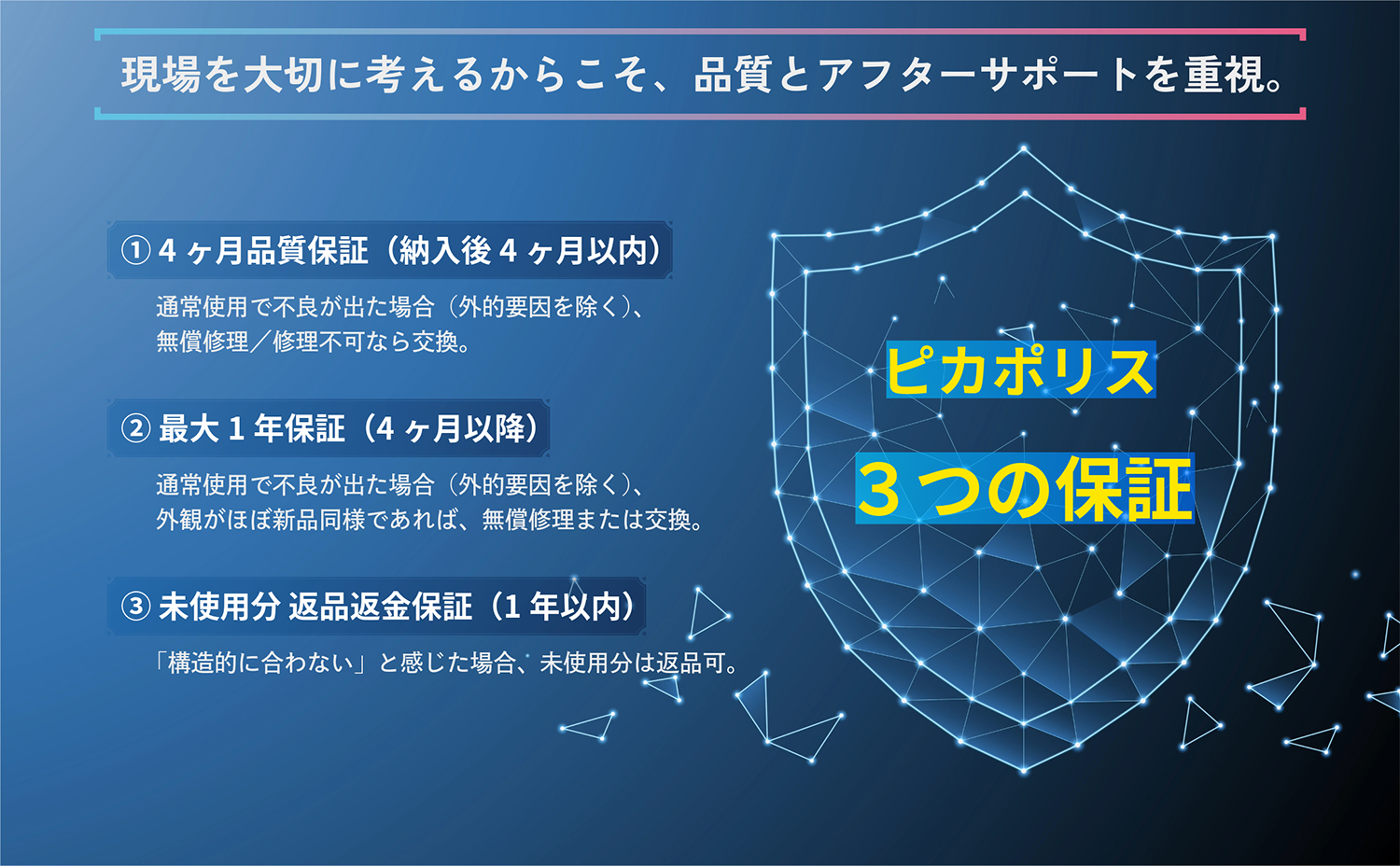 現場を大切に考えるからこそ、品質とアフターサポートを重視。

① 4ヶ月品質保証（納入後4ヶ月以内）

通常使用で不良が出た場合（外的要因を除く）、無償修理／修理不可なら交換。

② 最大1年保証（4ヶ月以降）

通常使用で不良が出た場合（外的要因を除く）、外観がほぼ新品同様であれば、無償修理または交換。

③ 未使用分 返品返金保証（1年以内）

「構造的に合わない」と感じた場合、未使用分は返品可。

ピカポリス

3つの保証